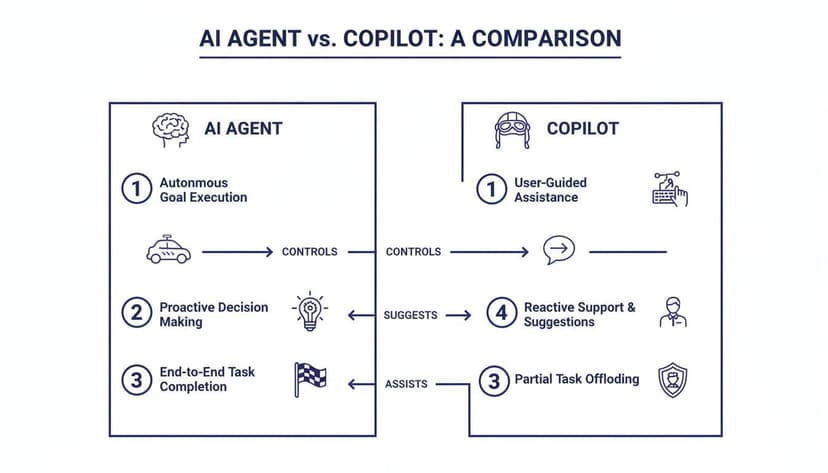 AI AGENT vs. COPILOT: A COMPARISON

AI AGENT

1 Autonmous Goal Execution

CONTROLS

2 Proactive Decision Making

3 End-to-End Task Completion

COPILOT

1 User-Guided Assistance

CONTROLS

SUGGESTS

4 Reactive Support & Suggestions

ASSISTS

3 Partial Task Offloding